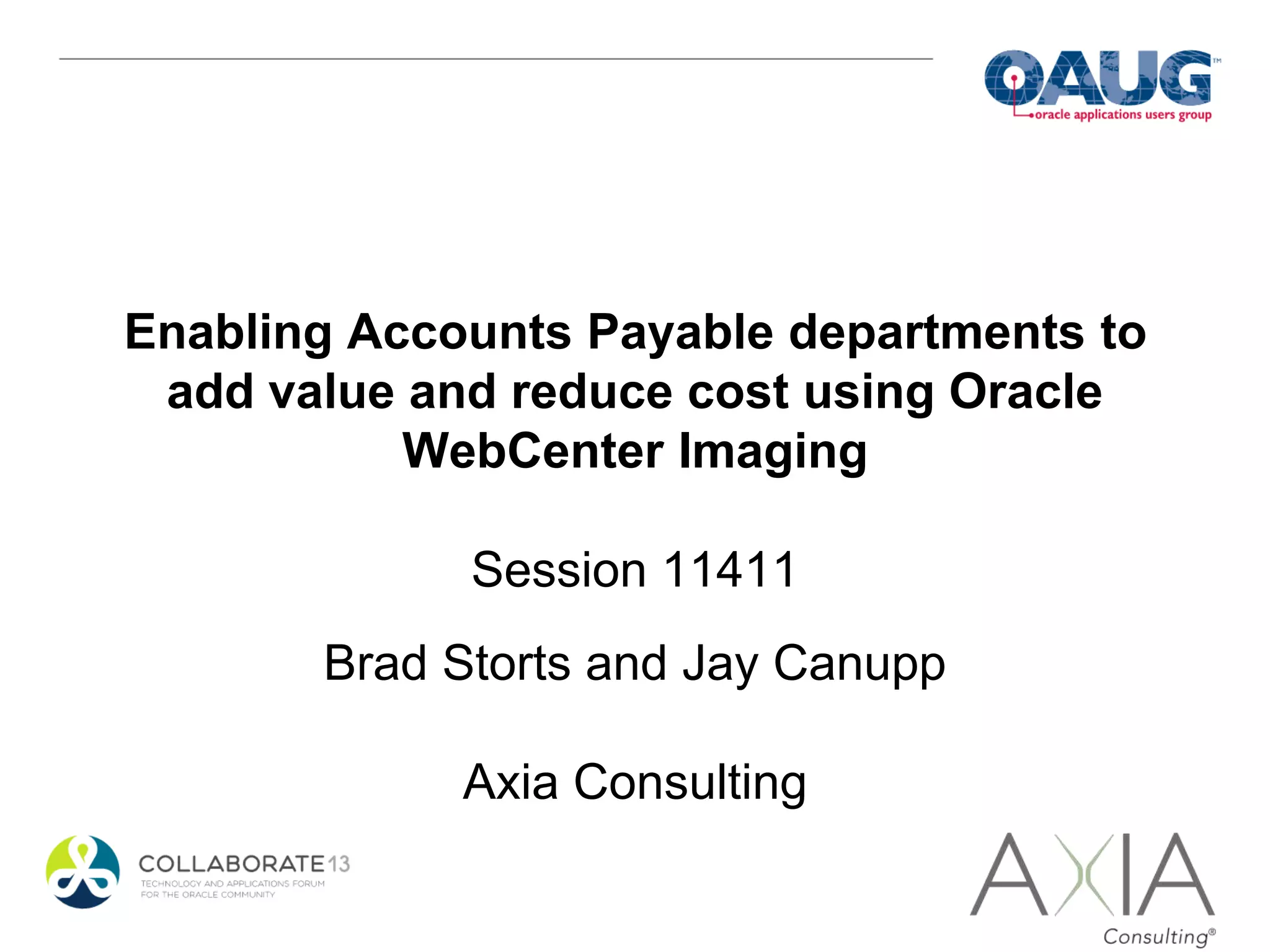 OAUG™
oracle applications users group

Enabling Accounts Payable departments to add value and reduce cost using Oracle WebCenter Imaging

Session 11411

Brad Storts and Jay Canupp

Axia Consulting

COLLABORATE13
TECHNOLOGY AND APPLICATIONS FORUM FOR THE ORACLE COMMUNITY

AXIA
Consulting®